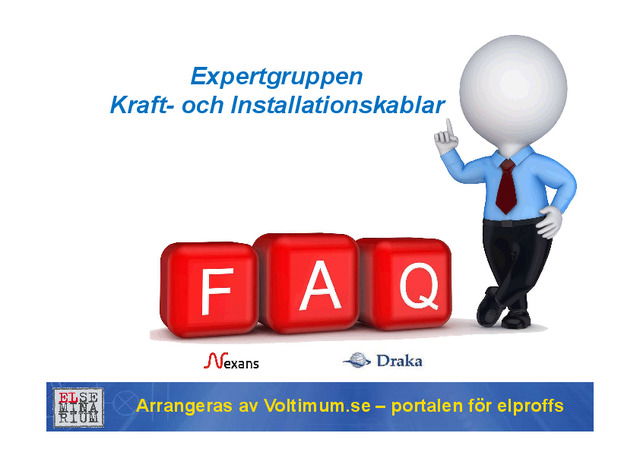 Expertgruppen
Kraft- och Installationskablar

F A Q

Nexans Draka

ELSEMINARIUM

Arrangeras av Voltimum.se – portalen för elproffs